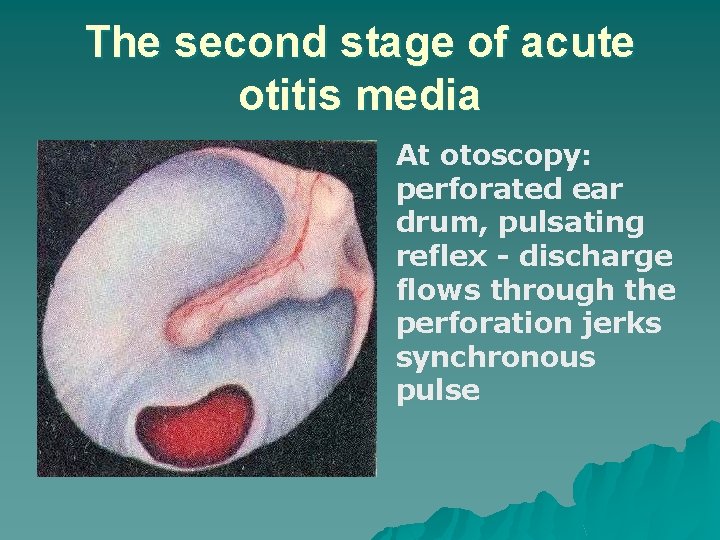 The second stage of acute otitis media

At otoscopy: perforated ear drum, pulsating reflex - discharge flows through the perforation jerks synchronous pulse